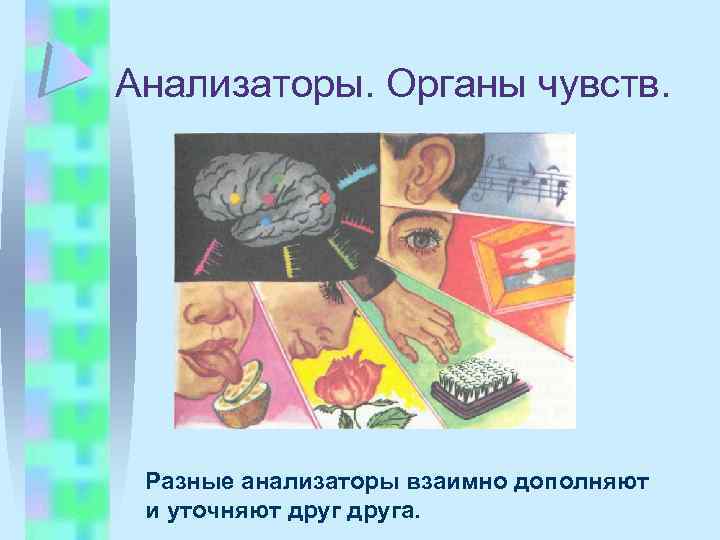 Анализаторы. Органы чувств.

Разные анализаторы взаимно дополняют и уточняют друг друга.